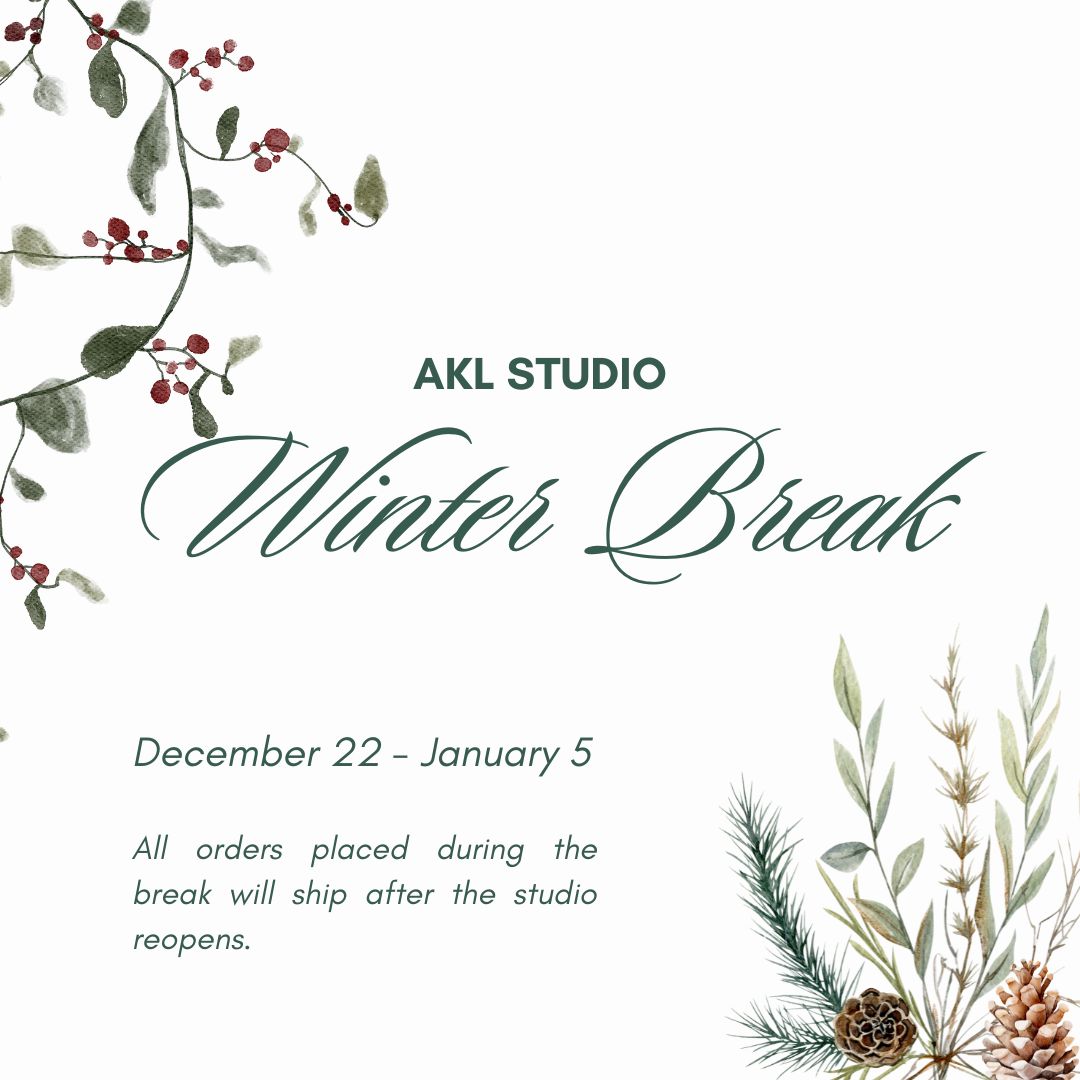 AKL STUDIO

Winter Break

December 22 - January 5

All orders placed during the break will ship after the studio reopens.